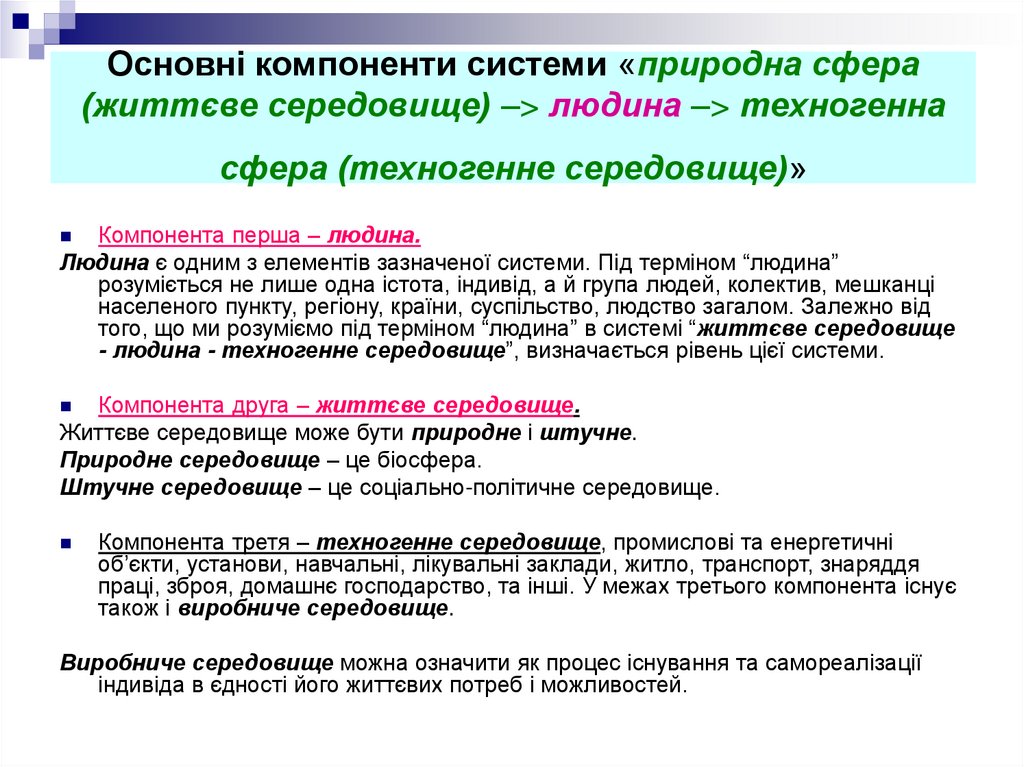 Основні компоненти системи «природна сфера (життєве середовище) –> людина –> техногенна сфера (техногенне середовище)»

Компонента перша – людина.

Людина є одним з елементів зазначеної системи. Під терміном “людина” розуміється не лише одна істота, індивід, а й група людей, колектив, мешканці населеного пункту, регіону, країни, суспільство, людство загалом. Залежно від того, що ми розуміємо під терміном “людина” в системі “життєве середовище - людина - техногенне середовище”, визначається рівень цієї системи.

Компонента друга – життєве середовище.

Життєве середовище може бути природне і штучне.

Природне середовище – це біосфера.

Штучне середовище – це соціально-політичне середовище.

Компонента третя – техногенне середовище, промислові та енергетичні об’єкти, установи, навчальні, лікувальні заклади, житло, транспорт, знаряддя праці, зброя, домашнє господарство, та інші. У межах третього компонента існує також і виробниче середовище.

Виробниче середовище можна означити як процес існування та самореалізації індивіда в єдності його життєвих потреб і можливостей.